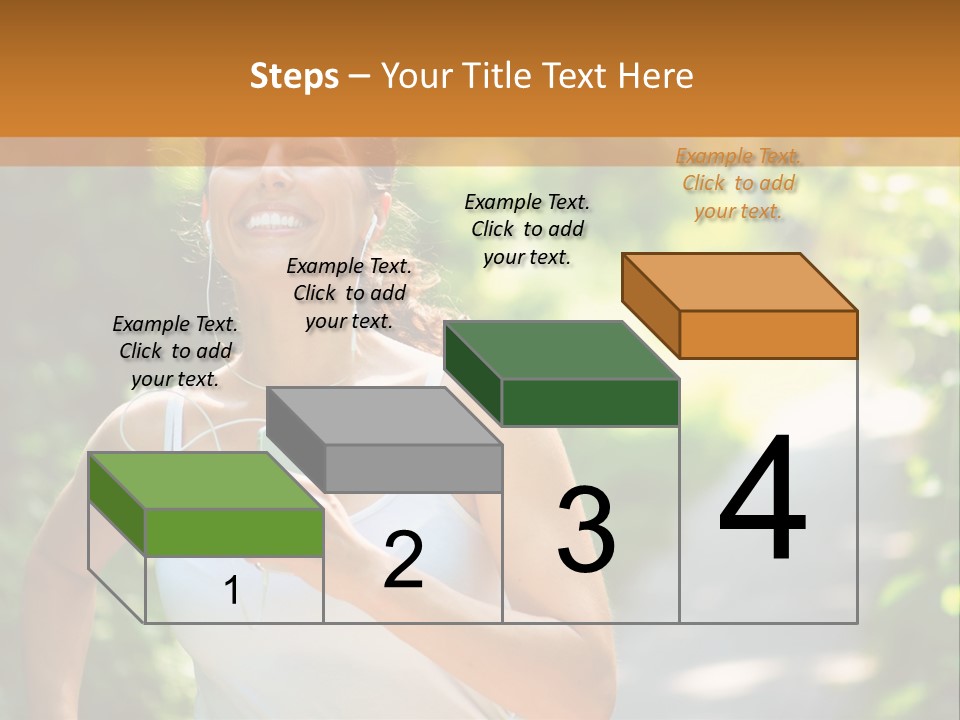 Steps – Your Title Text Here

Example Text. Click to add your text.

Example Text. Click to add your text.

Example Text. Click to add your text.

Example Text. Click to add your text.

1

2

3

4